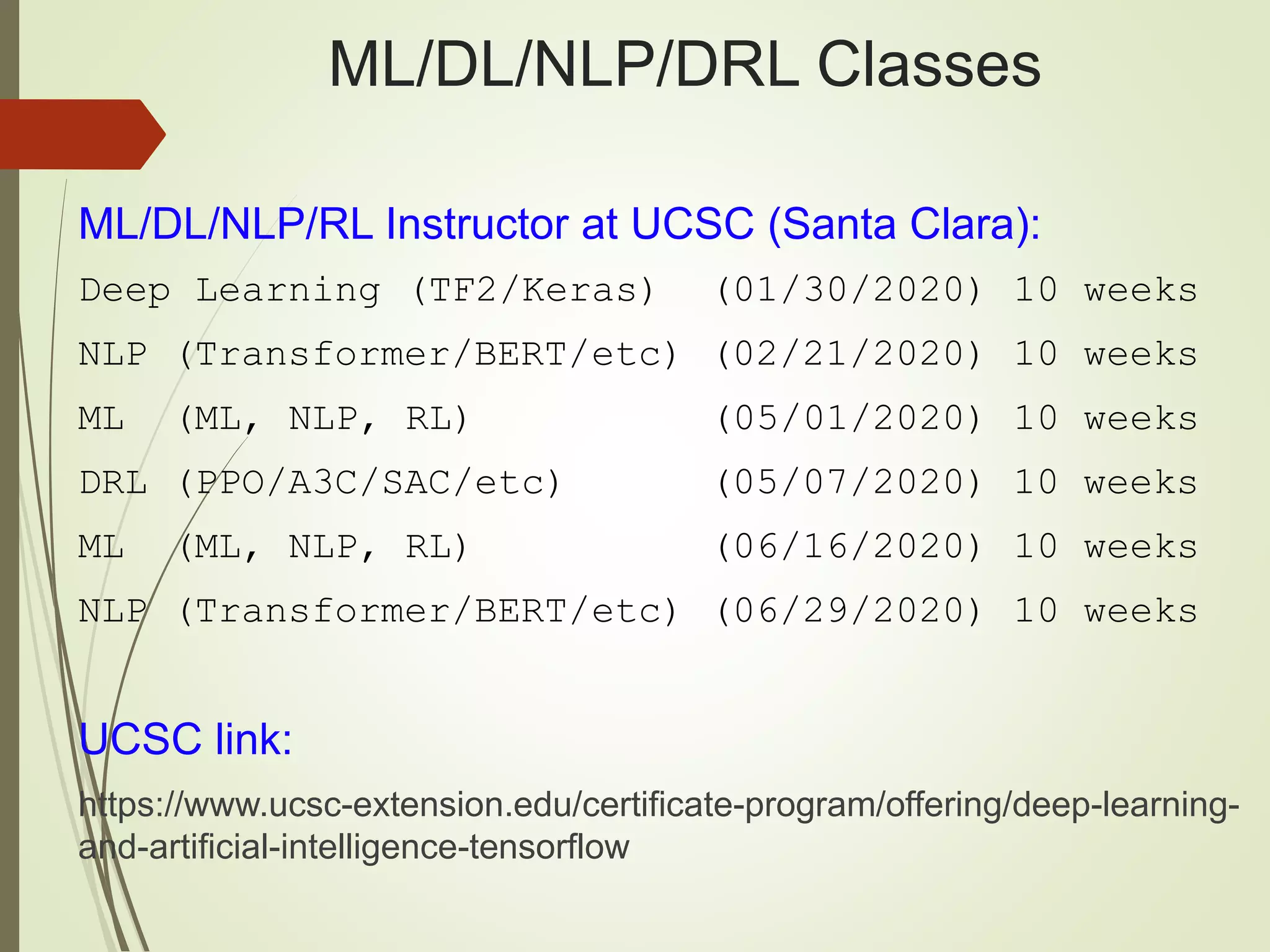 ML/DL/NLP/DRL Classes

ML/DL/NLP/RL Instructor at UCSC (Santa Clara):

Deep Learning (TF2/Keras) (01/30/2020) 10 weeks
NLP (Transformer/BERT/etc) (02/21/2020) 10 weeks
ML (ML, NLP, RL) (05/01/2020) 10 weeks
DRL (PPO/A3C/SAC/etc) (05/07/2020) 10 weeks
ML (ML, NLP, RL) (06/16/2020) 10 weeks
NLP (Transformer/BERT/etc) (06/29/2020) 10 weeks

UCSC link:

https://www.ucsc-extension.edu/certificate-program/offering/deep-learning-and-artificial-intelligence-tensorflow